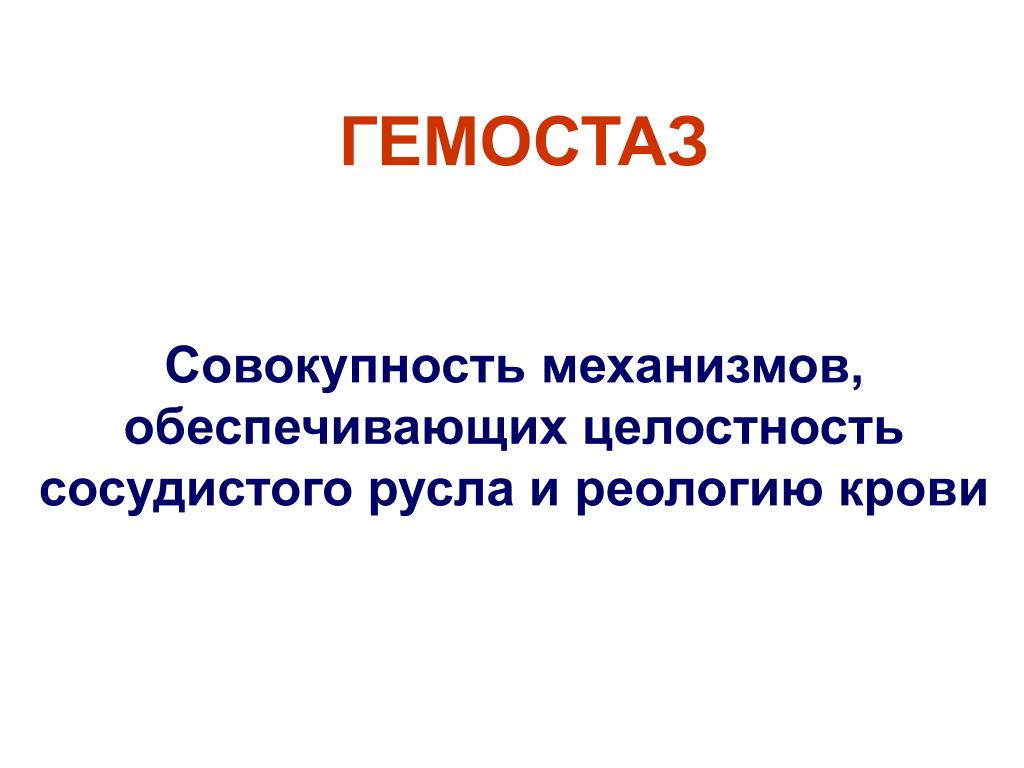 ГЕМОСТАЗ

Совокупность механизмов, обеспечивающих целостность сосудистого русла и реологию крови